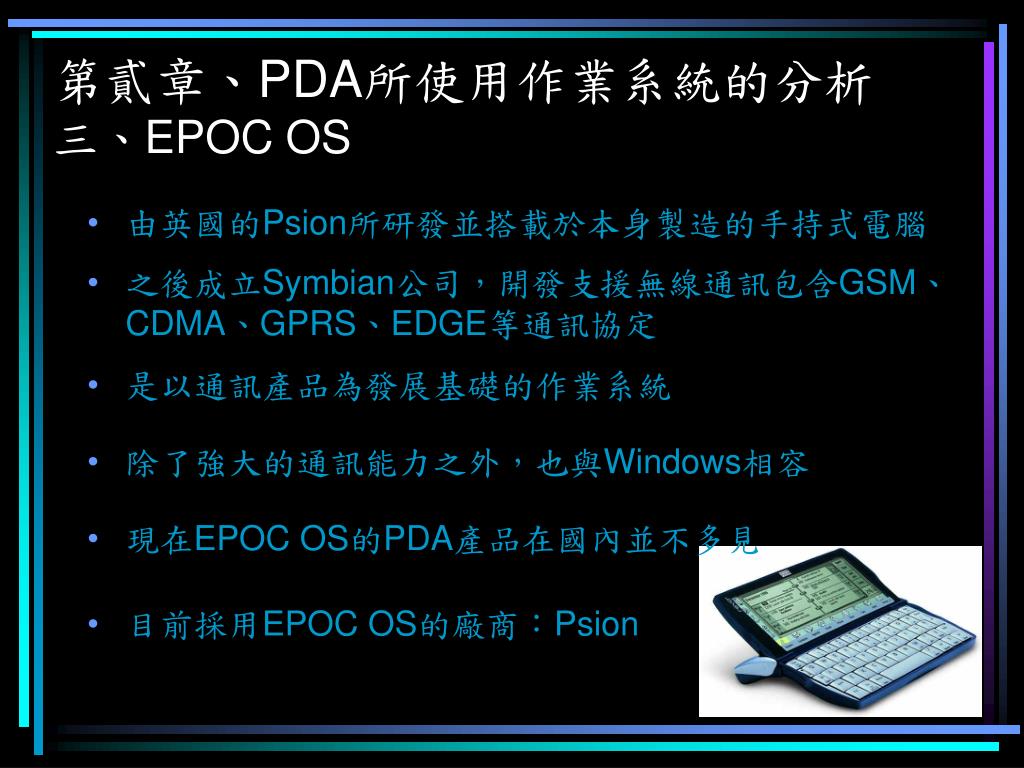 第貳章、PDA所使用作業系統的分析
三、EPOC OS

• 由英國的Psion所研發並搭載於本身製造的手持式電腦
• 之後成立Symbian公司，開發支援無線通訊包含GSM、CDMA、GPRS、EDGE等通訊協定
• 是以通訊產品為發展基礎的作業系統
• 除了強大的通訊能力之外，也與Windows相容
• 現在EPOC OS的PDA產品在國內並不多見
• 目前採用EPOC OS的廠商：Psion